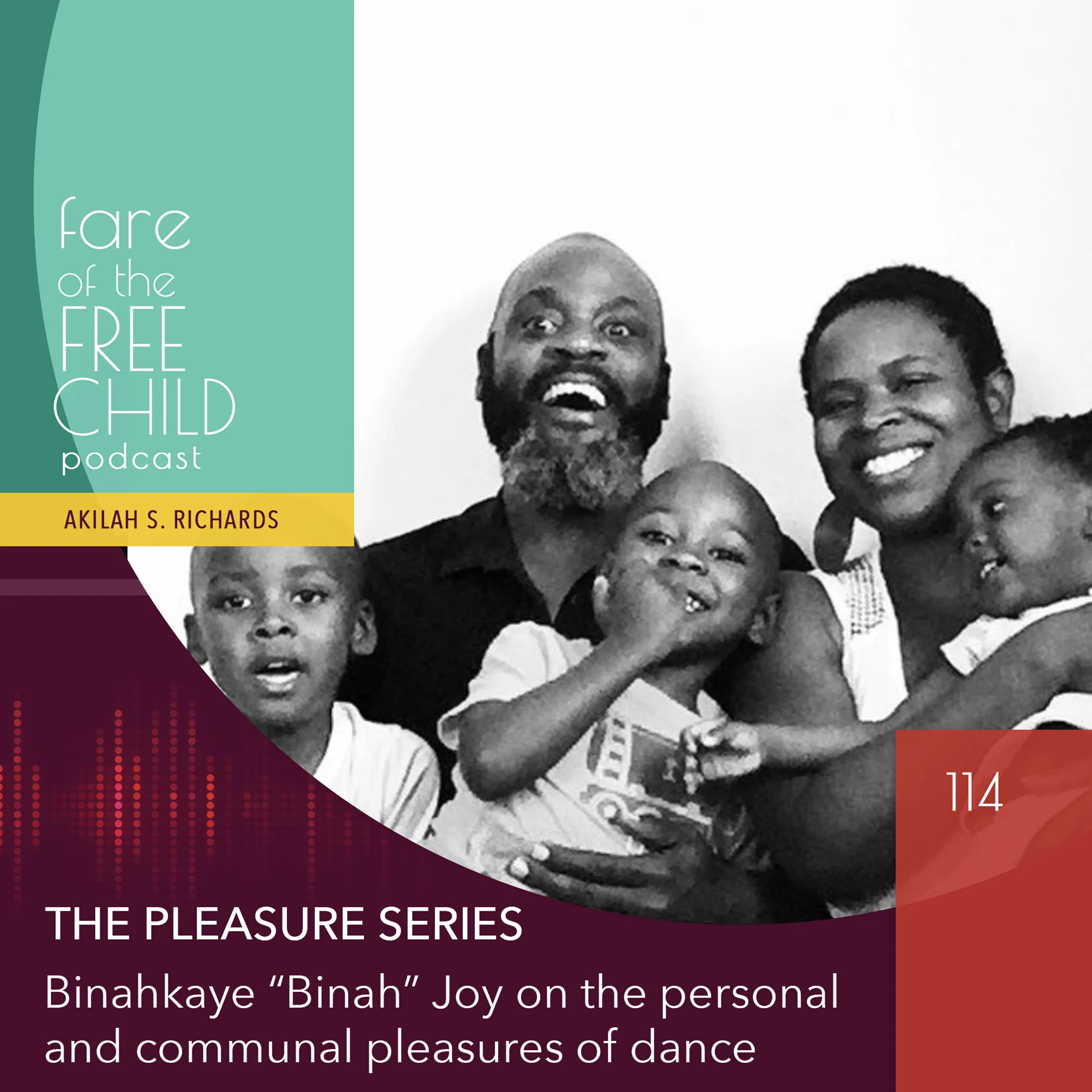 fare
of the
FREE
CHILD
podcast

AKILAH S. RICHARDS

114

THE PLEASURE SERIES

Binahkaye “Binah” Joy on the personal and communal pleasures of dance